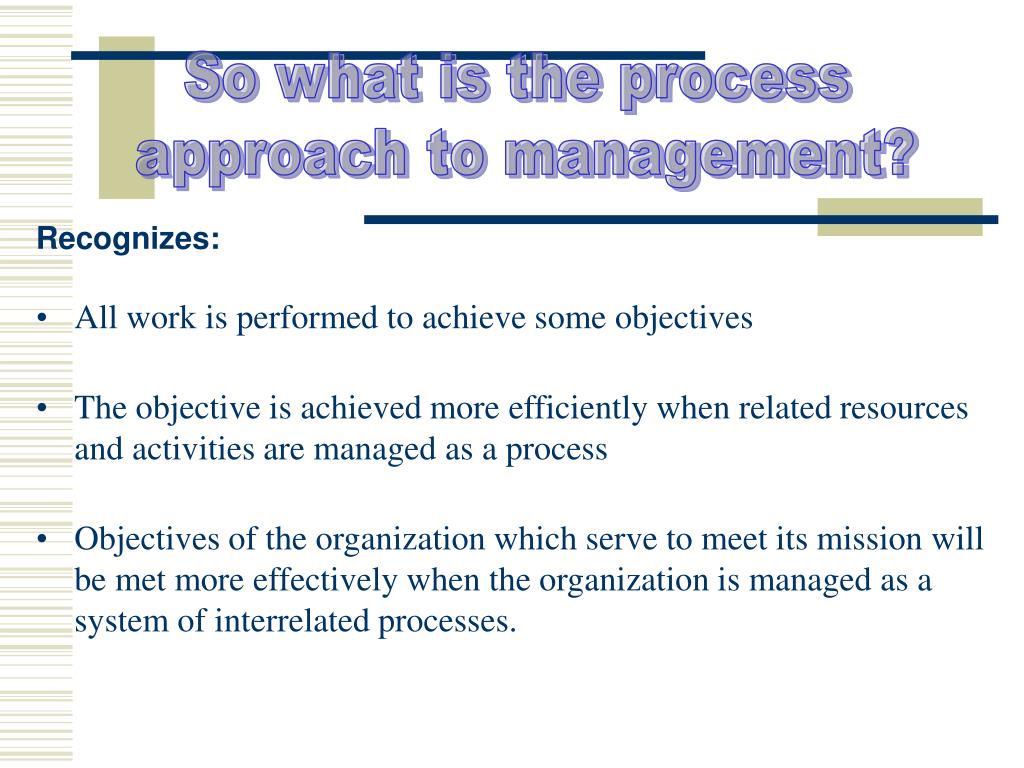 So what is the process approach to management?

Recognizes:

• All work is performed to achieve some objectives

• The objective is achieved more efficiently when related resources and activities are managed as a process

• Objectives of the organization which serve to meet its mission will be met more effectively when the organization is managed as a system of interrelated processes.